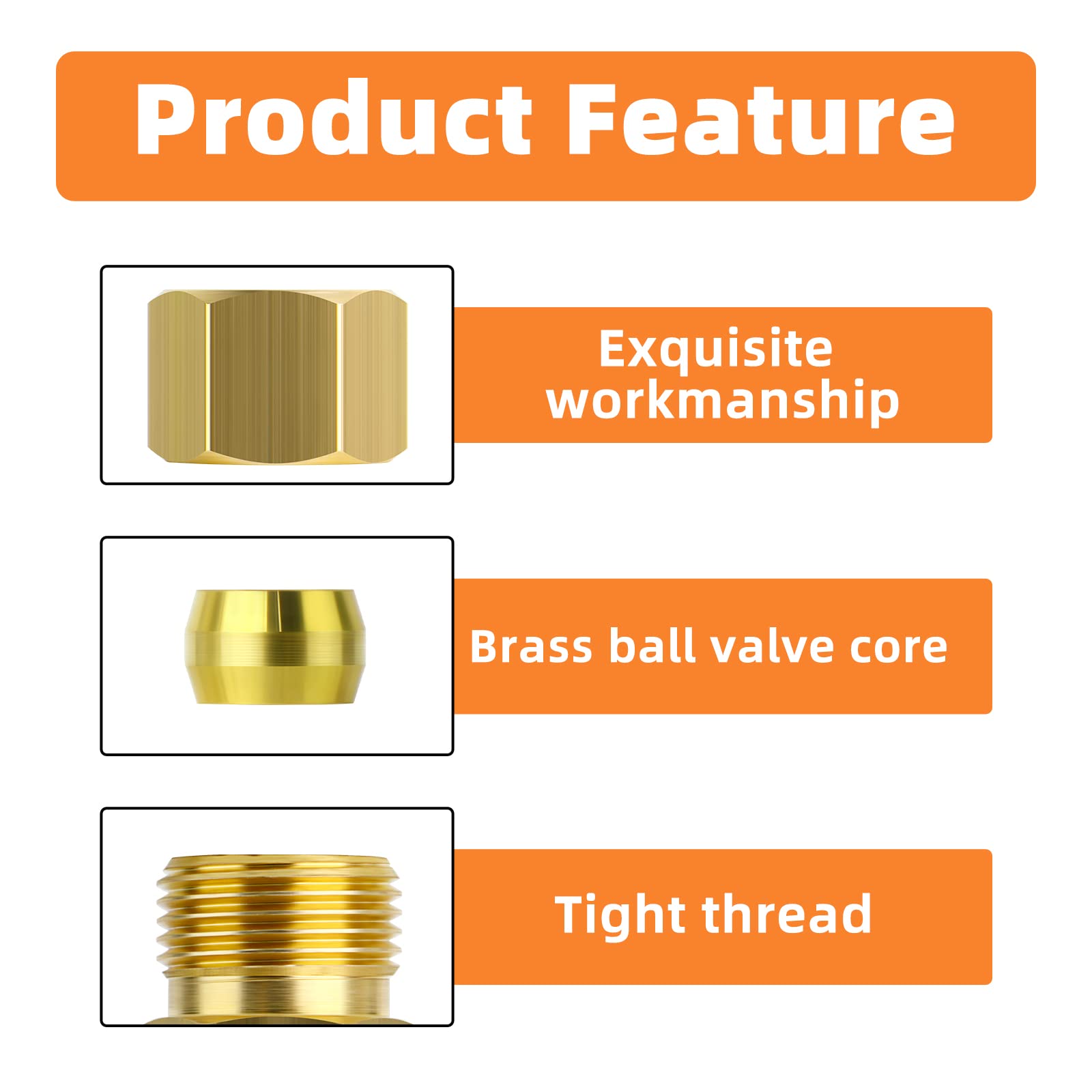 Product Feature

Exquisite workmanship

Brass ball valve core

Tight thread